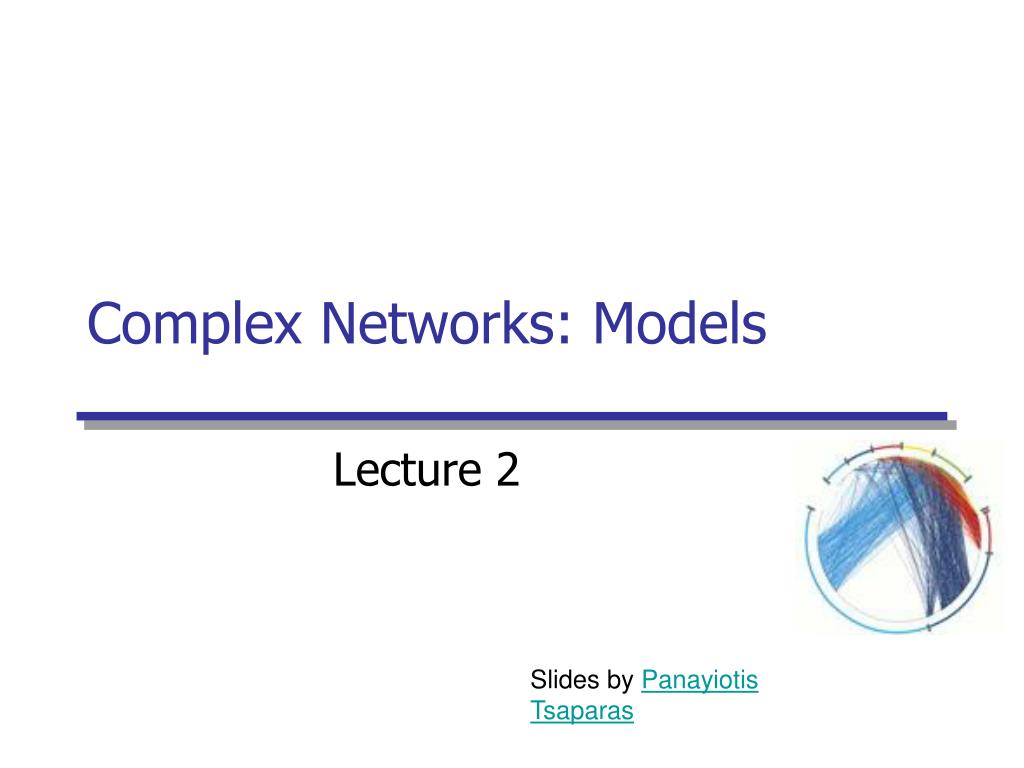 Complex Networks: Models

Lecture 2

Slides by Panayiotis Tsaparas